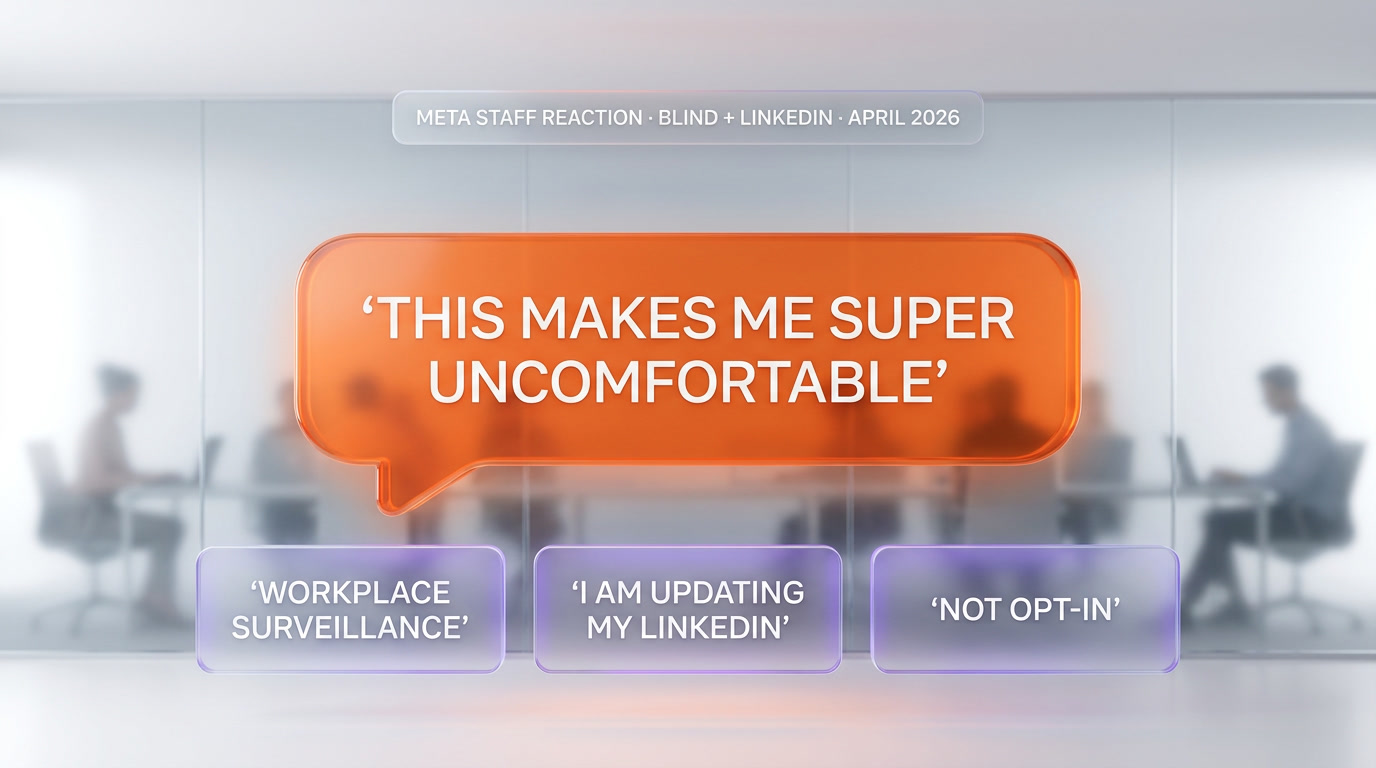 META STAFF REACTION · BLIND + LINKEDIN · APRIL 2026

‘THIS MAKES ME SUPER UNCOMFORTABLE’

‘WORKPLACE SURVEILLANCE’

‘I AM UPDATING MY LINKEDIN’

‘NOT OPT-IN’